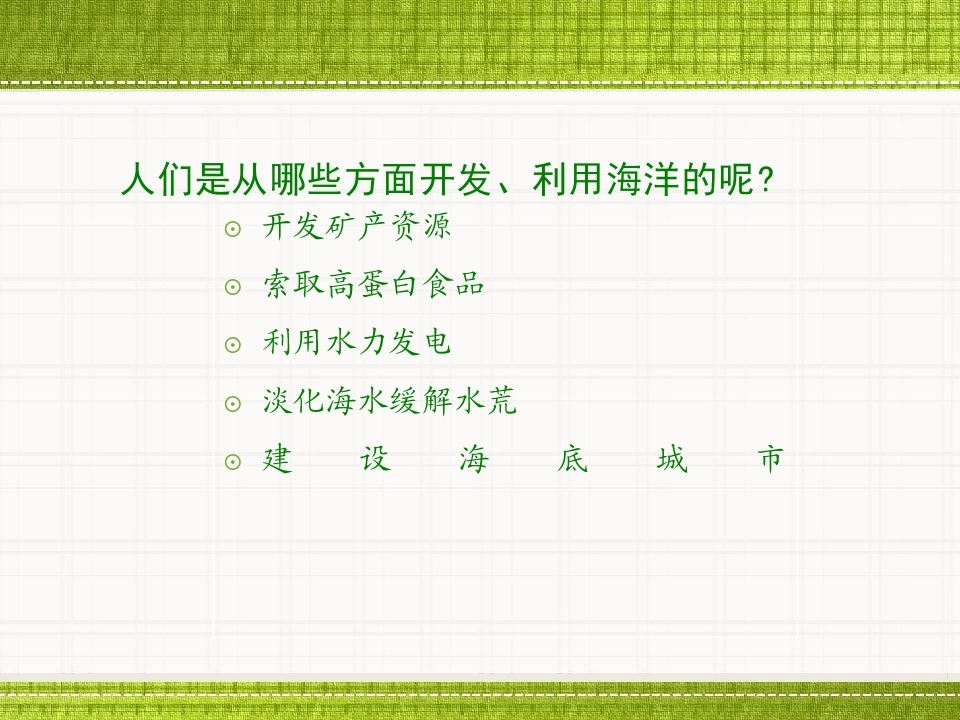 人们是从哪些方面开发、利用海洋的呢？

⊙ 开发矿产资源

⊙ 索取高蛋白食品

⊙ 利用水力发电

⊙ 淡化海水缓解水荒

⊙ 建 设 海 底 城 市